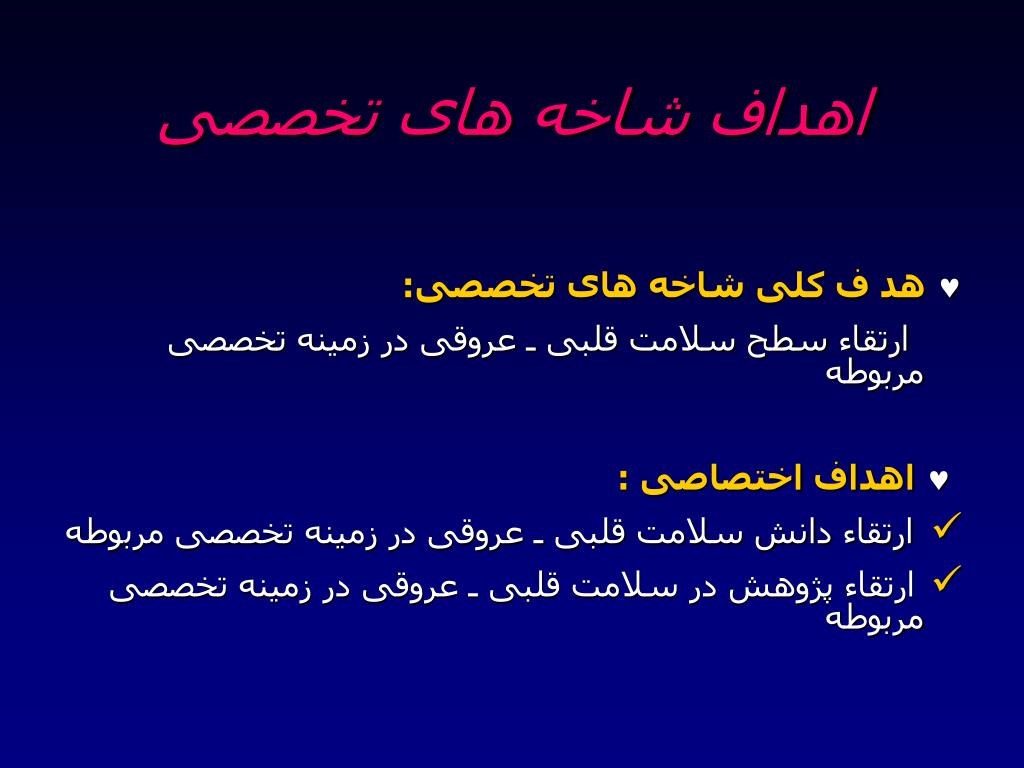 اهداف شاخه های تخصصی

♥ هد ف کلی شاخه های تخصصی:
ارتقاء سطح سلامت قلبی ـ عروقی در زمینه تخصصی مربوطه

♥ اهداف اختصاصی :
✓ ارتقاء دانش سلامت قلبی ـ عروقی در زمینه تخصصی مربوطه
✓ ارتقاء پژوهش در سلامت قلبی ـ عروقی در زمینه تخصصی مربوطه